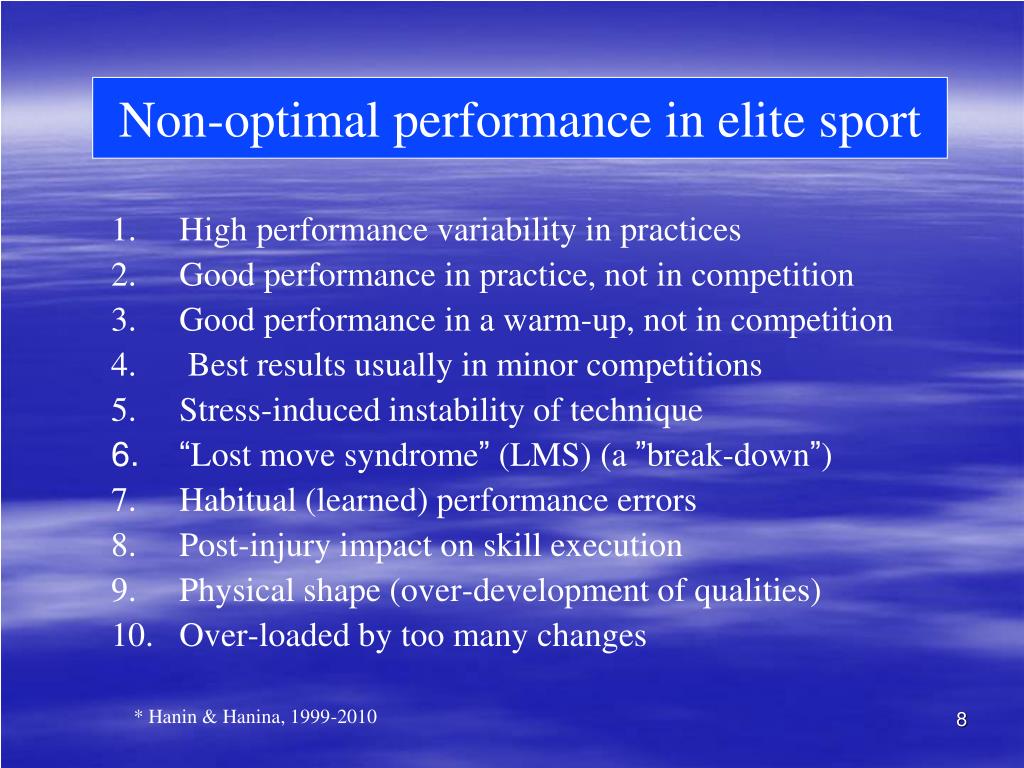 Non-optimal performance in elite sport

1. High performance variability in practices
2. Good performance in practice, not in competition
3. Good performance in a warm-up, not in competition
4. Best results usually in minor competitions
5. Stress-induced instability of technique
6. “Lost move syndrome” (LMS) (a ”break-down”)
7. Habitual (learned) performance errors
8. Post-injury impact on skill execution
9. Physical shape (over-development of qualities)
10. Over-loaded by too many changes

* Hanin & Hanina, 1999-2010

8